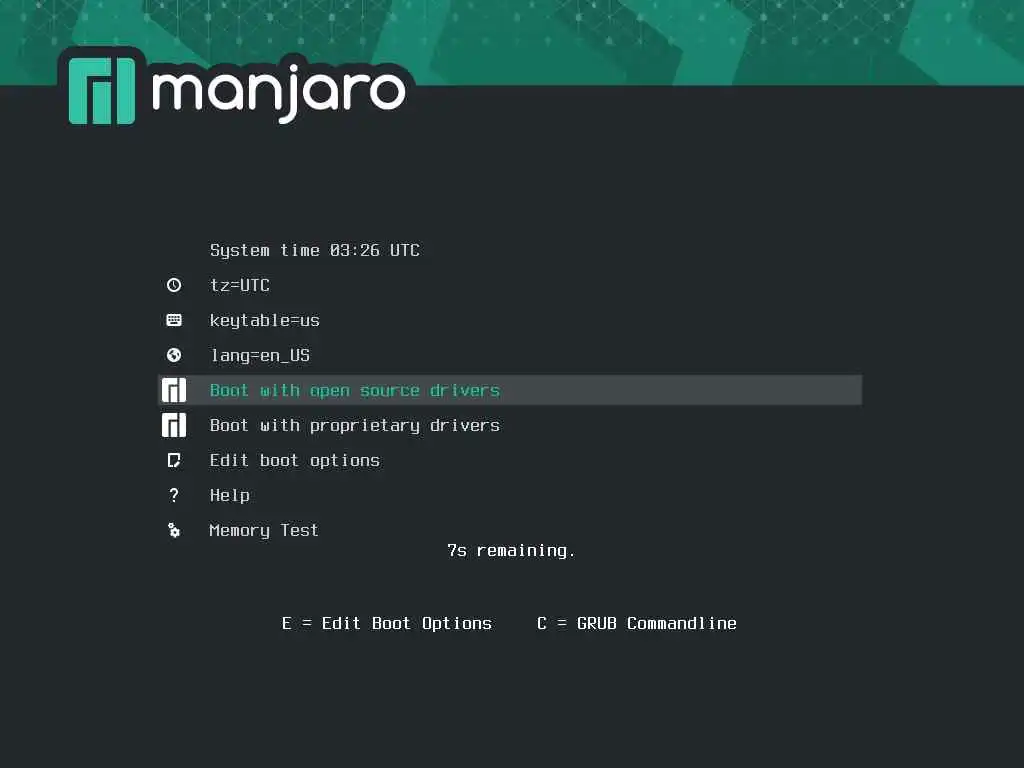 manjaro

System time 03:26 UTC

tz=UTC

keytable=us

lang=en_US

Boot with open source drivers

Boot with proprietary drivers

Edit boot options

? Help

Memory Test

7s remaining.

E = Edit Boot Options C = GRUB Commandline